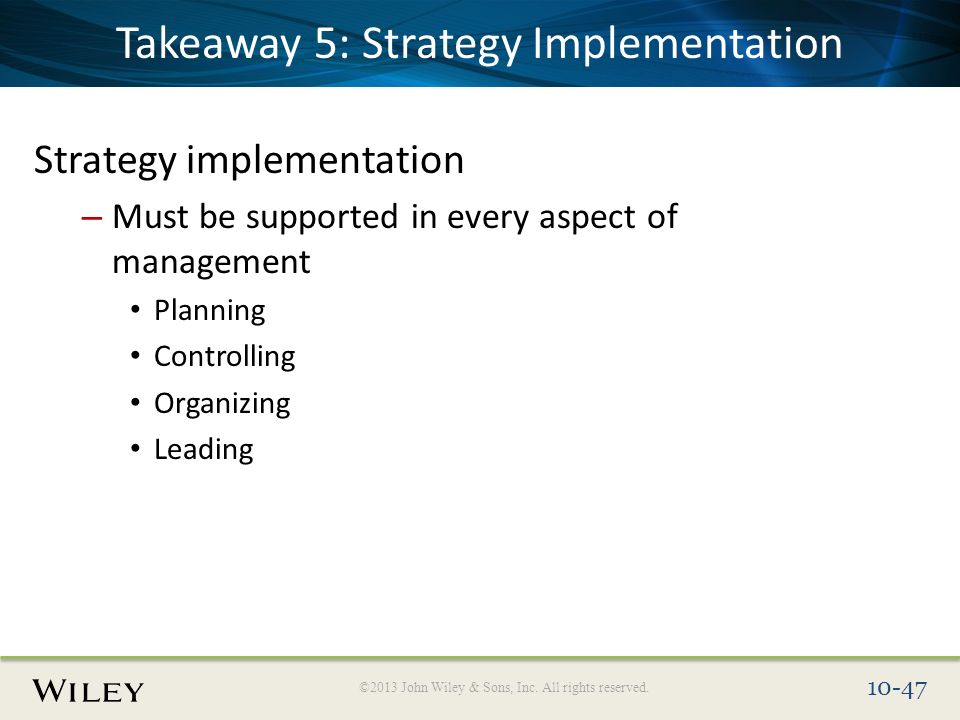 Takeaway 5: Strategy Implementation

Strategy implementation

– Must be supported in every aspect of management

• Planning

• Controlling

• Organizing

• Leading

WILEY

©2013 John Wiley & Sons, Inc. All rights reserved.

10-47